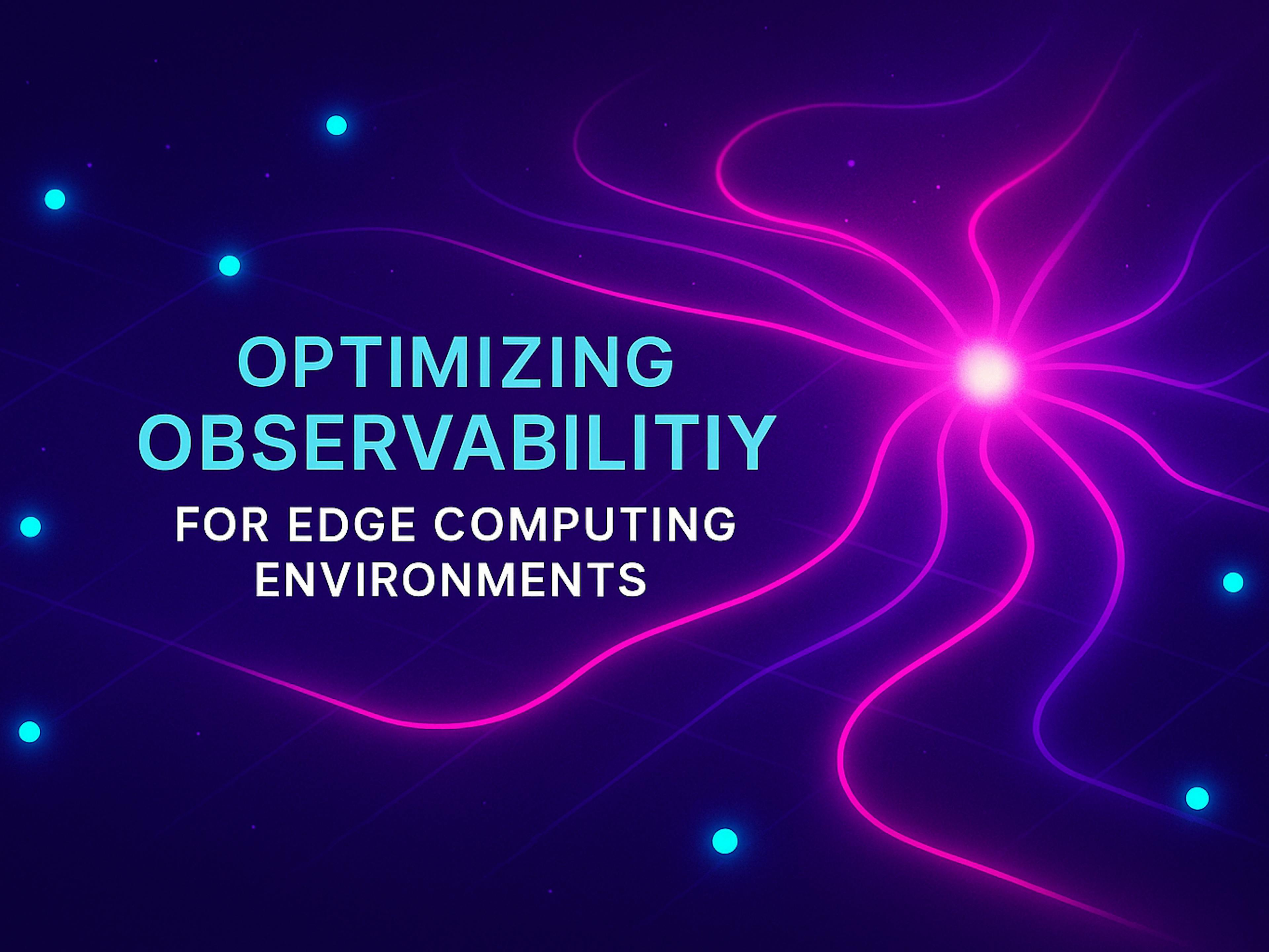 OPTIMIZING OBSERVABILITIY

FOR EDGE COMPUTING ENVIRONMENTS